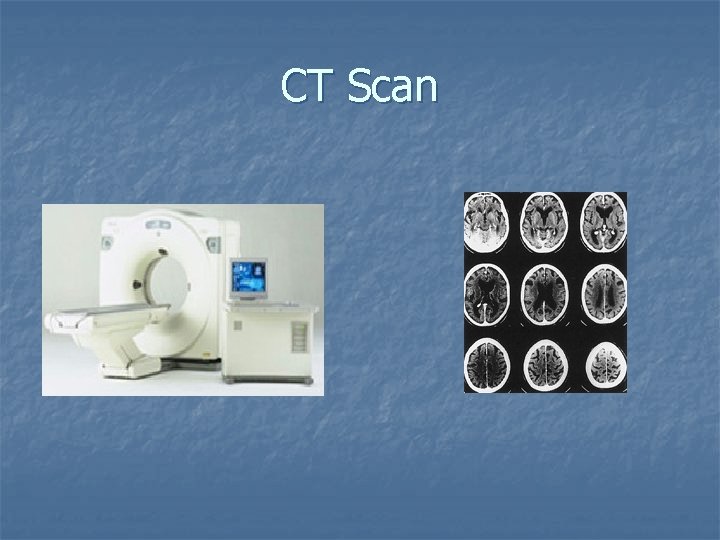 CT Scan